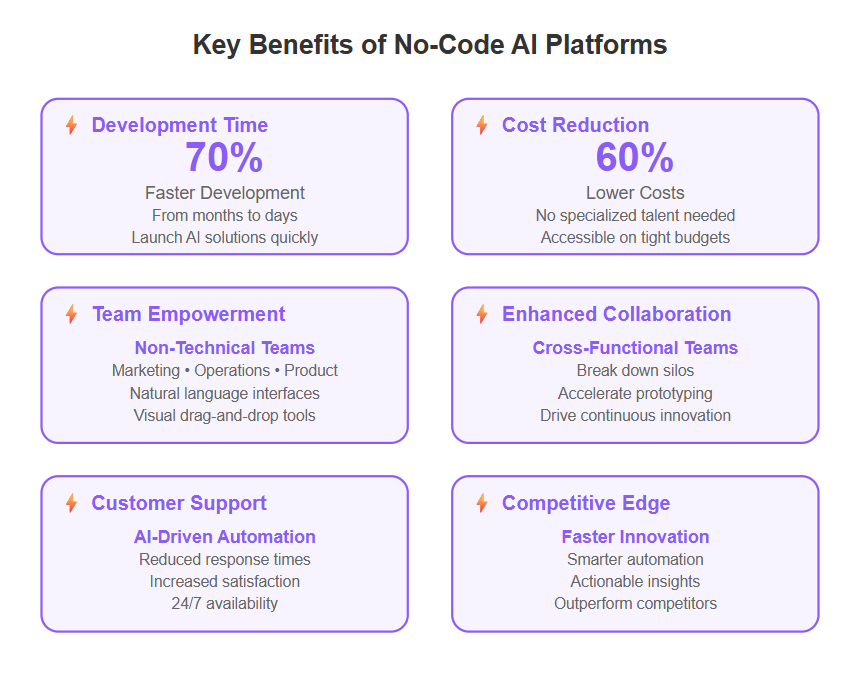 Key Benefits of No-Code AI Platforms

Development Time
70%
Faster Development
From months to days
Launch AI solutions quickly

Cost Reduction
60%
Lower Costs
No specialized talent needed
Accessible on tight budgets

Team Empowerment
Non-Technical Teams
Marketing • Operations • Product
Natural language interfaces
Visual drag-and-drop tools

Enhanced Collaboration
Cross-Functional Teams
Break down silos
Accelerate prototyping
Drive continuous innovation

Customer Support
AI-Driven Automation
Reduced response times
Increased satisfaction
24/7 availability

Competitive Edge
Faster Innovation
Smarter automation
Actionable insights
Outperform competitors